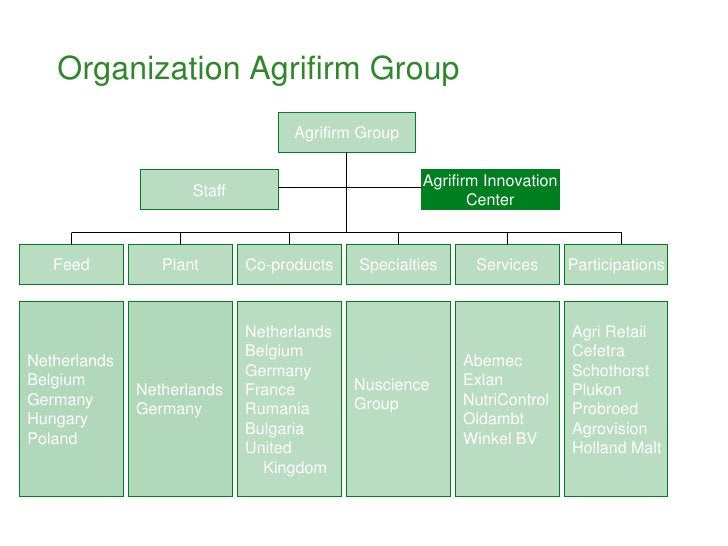 Organization Agrifirm Group

Agrifirm Group

Staff

Agrifirm Innovation Center

Feed

Plant

Co-products

Specialties

Services

Participations

Netherlands
Belgium
Germany
Hungary
Poland

Netherlands
Germany

Netherlands
Belgium
Germany
France
Rumania
Bulgaria
United Kingdom

Nuscience Group

Abemec
Exlan
NutriControl
Oldambt
Winkel BV

Agri Retail
Cefetra
Schothorst
Plukon
Probroed
Agrovision
Holland Malt